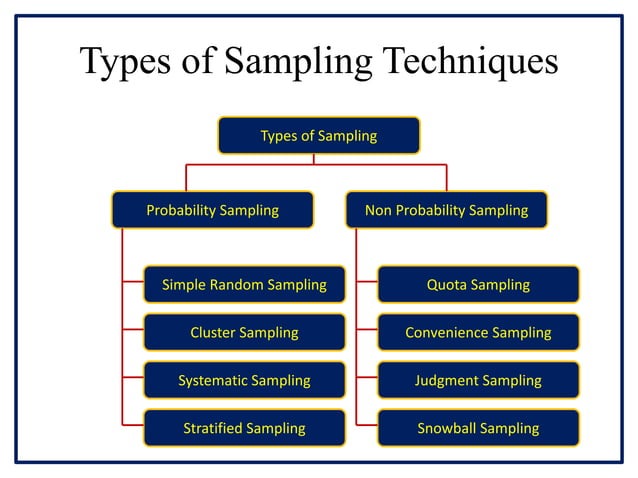 Types of Sampling Techniques

Types of Sampling

Probability Sampling

Simple Random Sampling

Cluster Sampling

Systematic Sampling

Stratified Sampling

Non Probability Sampling

Quota Sampling

Convenience Sampling

Judgment Sampling

Snowball Sampling